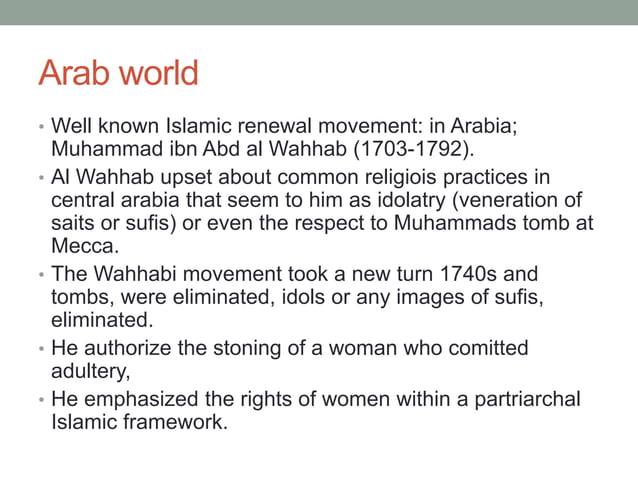 Arab world

• Well known Islamic renewal movement: in Arabia; Muhammad ibn Abd al Wahhab (1703-1792).
• Al Wahhab upset about common religiois practices in central arabia that seem to him as idolatry (veneration of saits or sufis) or even the respect to Muhammads tomb at Mecca.
• The Wahhabi movement took a new turn 1740s and tombs, were eliminated, idols or any images of sufis, eliminated.
• He authorize the stoning of a woman who comitted adultery,
• He emphasized the rights of women within a partriarchal Islamic framework.